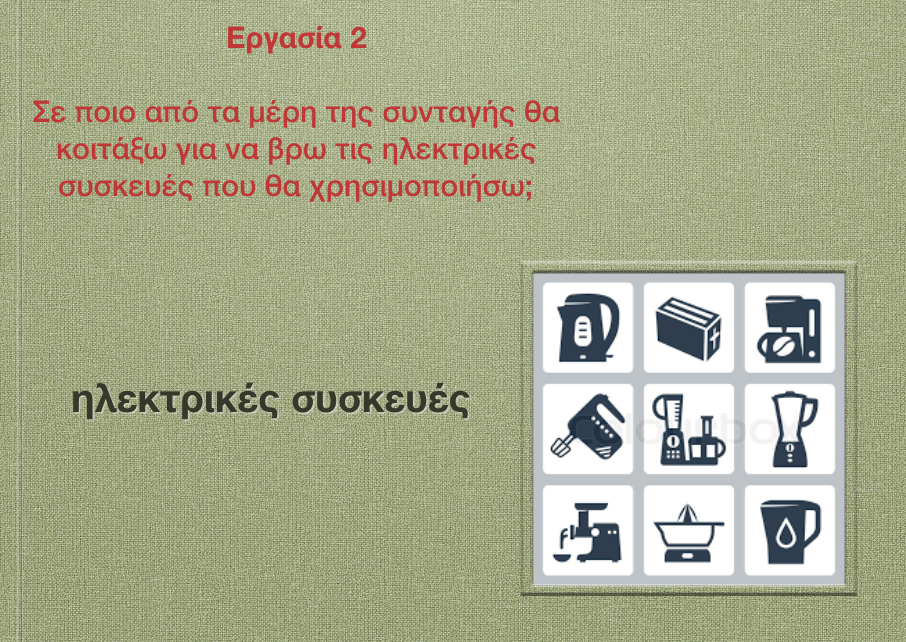 Εργασία 2

Σε ποιο από τα μέρη της συνταγής θα κοιτάξω για να βρω τις ηλεκτρικές συσκευές που θα χρησιμοποιήσω;

ηλεκτρικές συσκευές